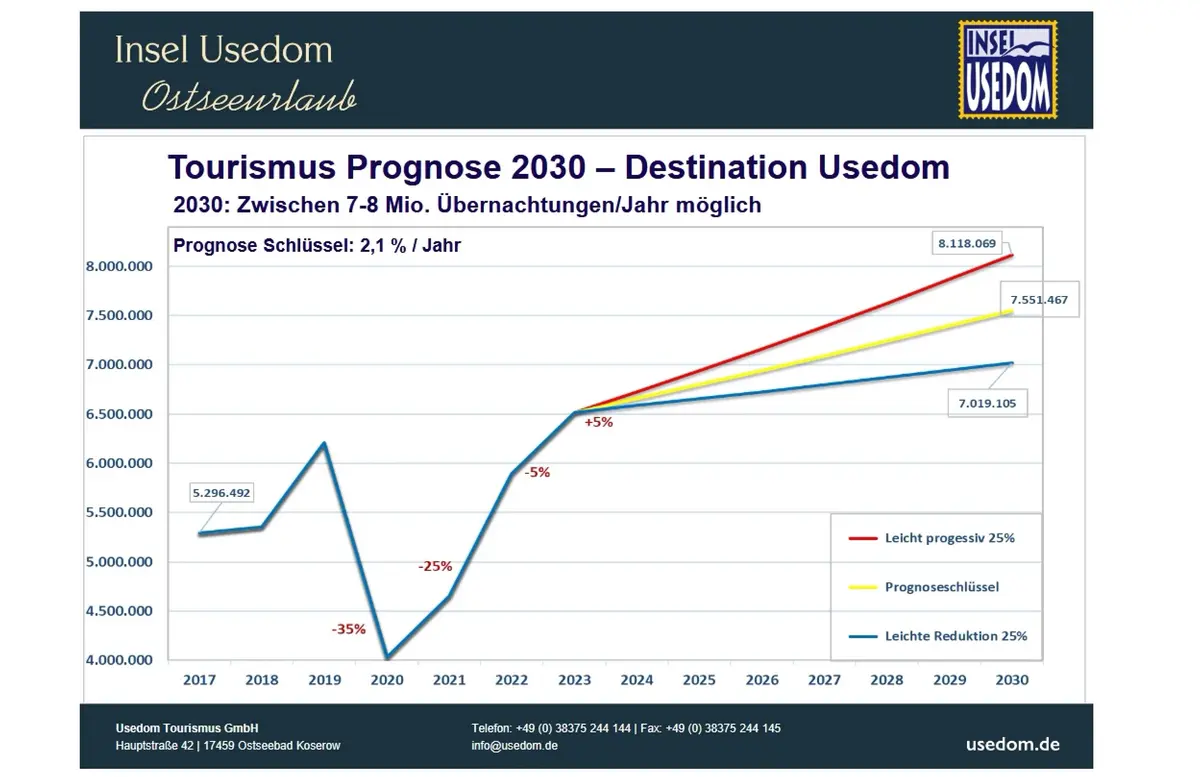 Insel Usedom
Ostseeurlaub

INSEL USEDOM

Tourismus Prognose 2030 – Destination Usedom
2030: Zwischen 7-8 Mio. Übernachtungen/Jahr möglich

Prognose Schlüssel: 2,1 % / Jahr

8.000.000
7.500.000
7.000.000
6.500.000
6.000.000
5.500.000
5.000.000
4.500.000
4.000.000

8.118.069
7.551.467
7.019.105
5.296.492
+5%
-5%
-25%
-35%

Leicht progessiv 25%
Prognoseschlüssel
Leichte Reduktion 25%

2017 2018 2019 2020 2021 2022 2023 2024 2025 2026 2027 2028 2029 2030

Usedom Tourismus GmbH
Hauptstraße 42 | 17459 Ostseebad Koserow

Telefon: +49 (0) 38375 244 144 | Fax: +49 (0) 38375 244 145
info@usedom.de

usedom.de